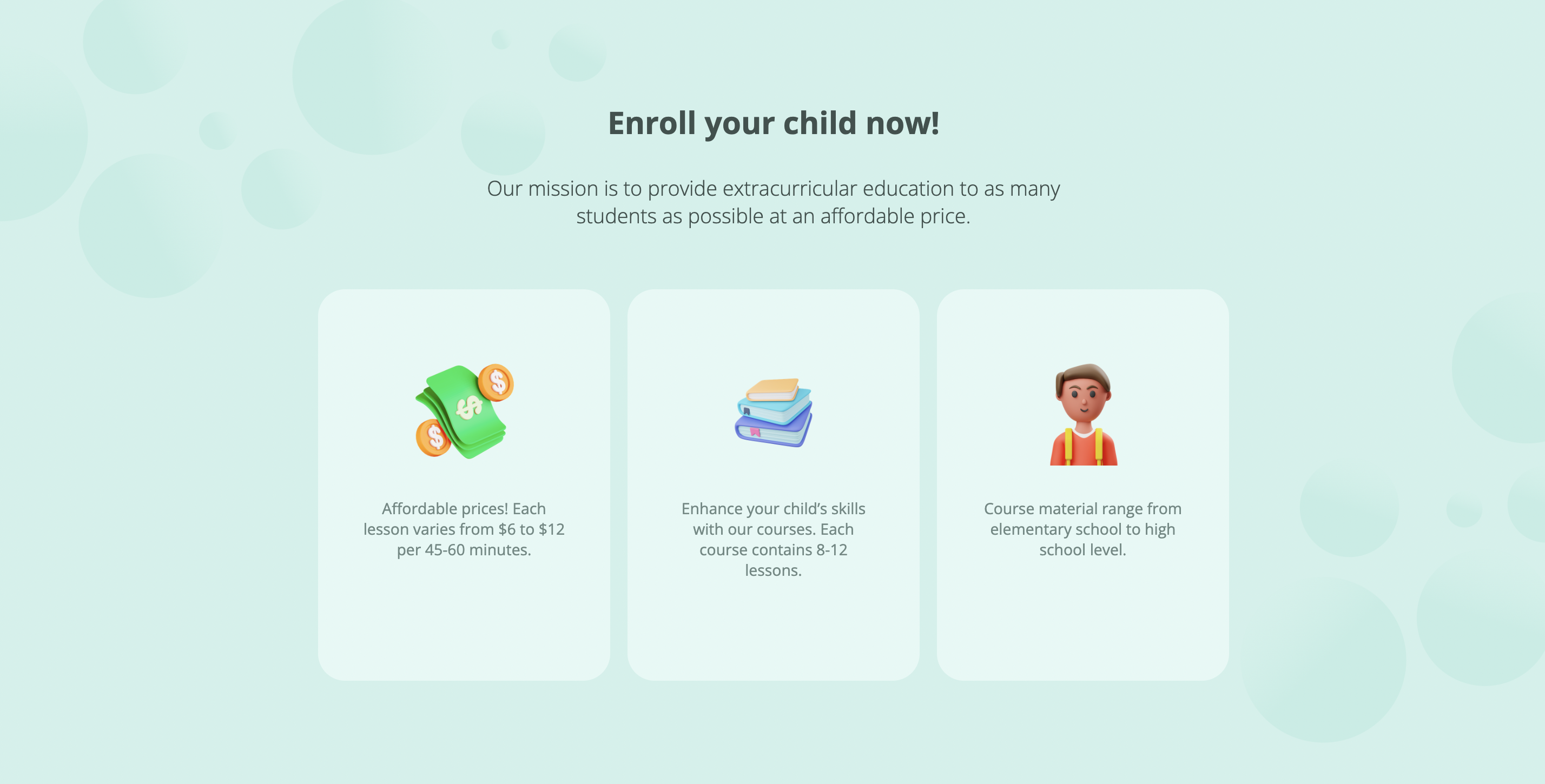 Enroll your child now!

Our mission is to provide extracurricular education to as many students as possible at an affordable price.

Affordable prices! Each lesson varies from \$6 to \$12 per 45-60 minutes.

Enhance your child's skills with our courses. Each course contains 8-12 lessons.

Course material range from elementary school to high school level.